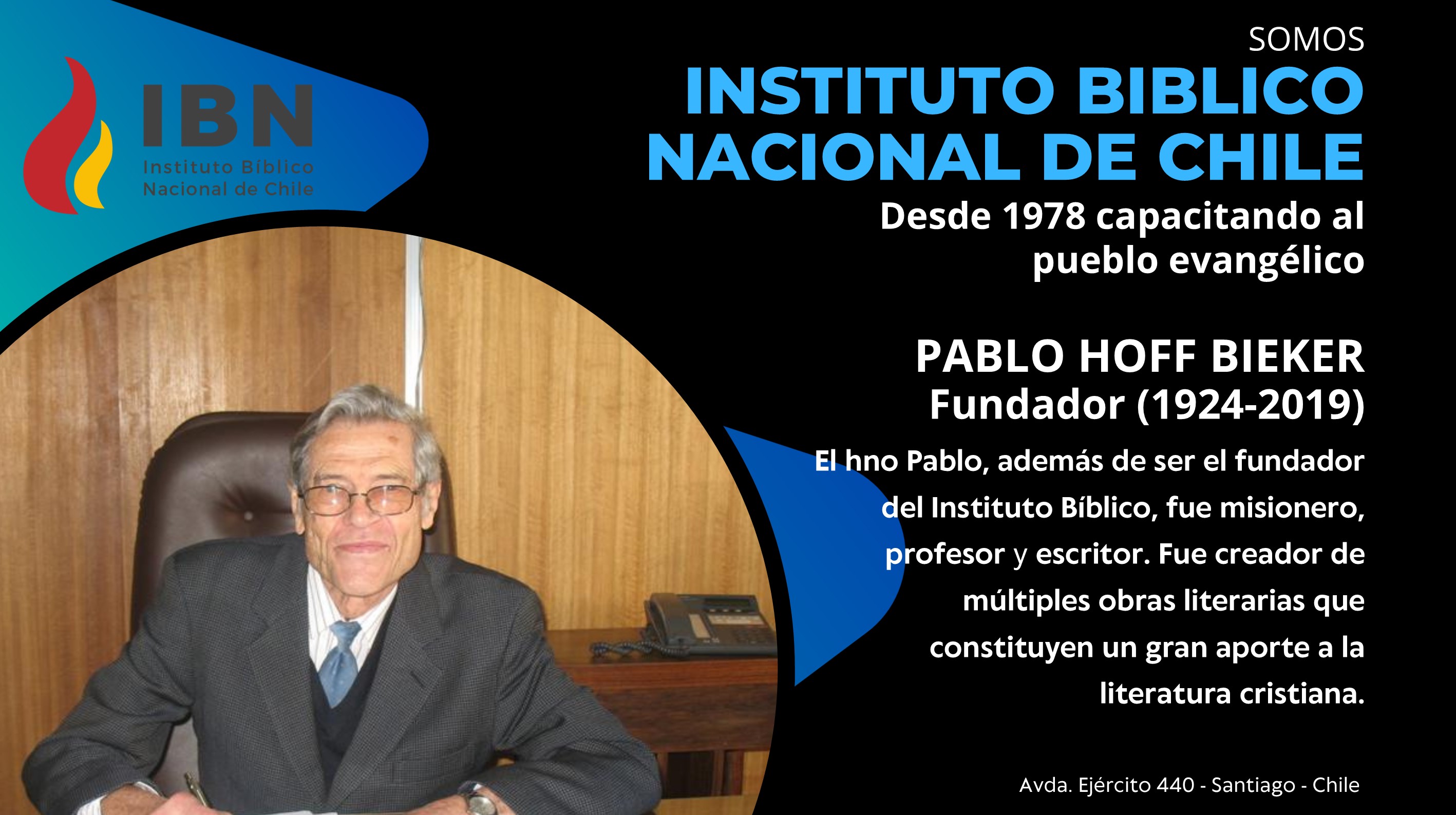 IBN
Instituto Bíblico
Nacional de Chile

SOMOS
INSTITUTO BIBLICO NACIONAL DE CHILE
Desde 1978 capacitando al pueblo evangélico

PABLO HOFF BIEKER
Fundador (1924-2019)

El hno Pablo, además de ser el fundador del Instituto Bíblico, fue misionero, profesor y escritor. Fue creador de múltiples obras literarias que constituyen un gran aporte a la literatura cristiana.

Avda. Ejército 440 - Santiago - Chile